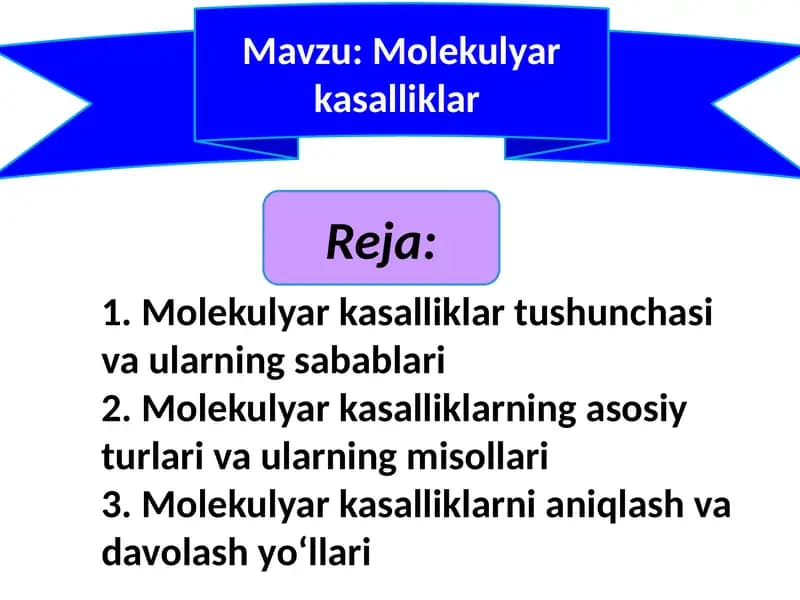 Mavzu: Molekulyar kasalliklar

Reja:

1. Molekulyar kasalliklar tushunchasi va ularning sabablari
2. Molekulyar kasalliklarning asosiy turlari va ularning misollari
3. Molekulyar kasalliklarni aniqlash va davolash yo‘llari